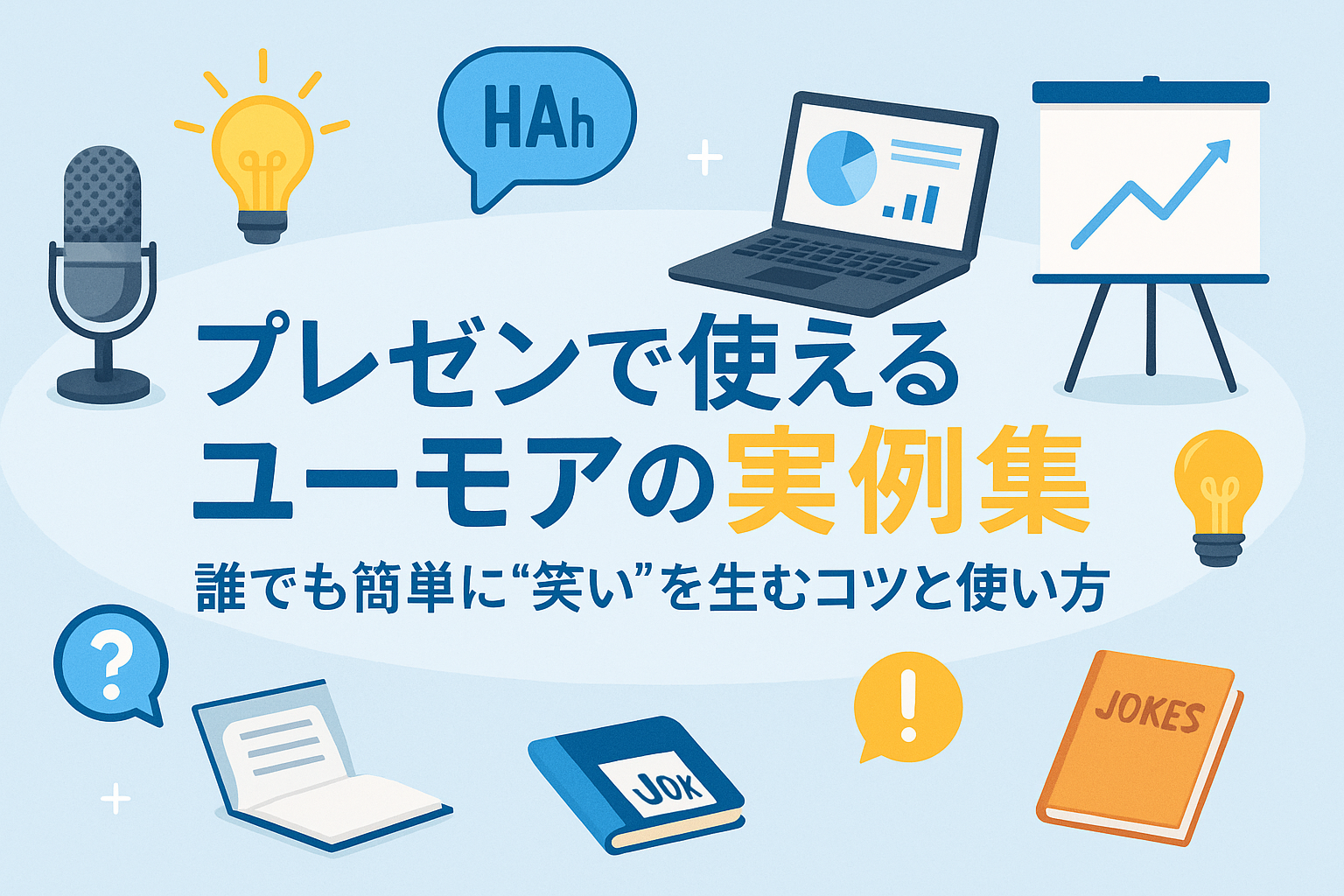 HAh

プレゼンで使える
ユーモアの実例集

誰でも簡単に“笑い”を生むコツと使い方

?

!

JOK

JOKES